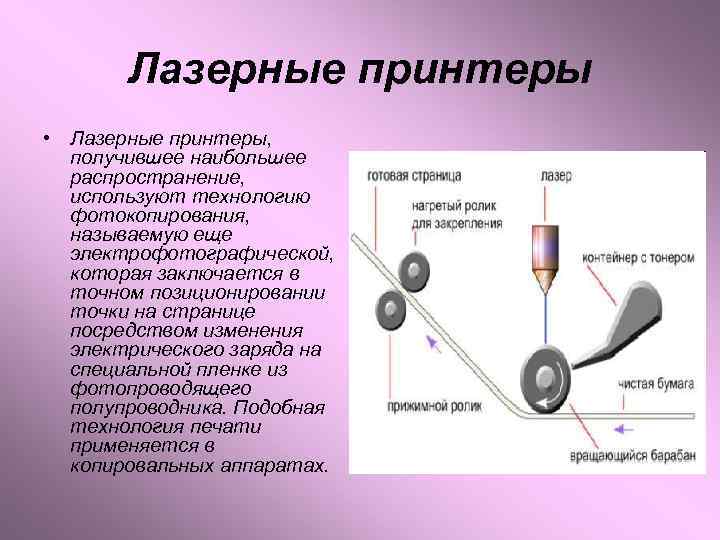 Лазерные принтеры

• Лазерные принтеры, получившее наибольшее распространение, используют технологию фотокопирования, называемую еще электрофотографической, которая заключается в точном позиционировании точки на странице посредством изменения электрического заряда на специальной пленке из фотопроводящего полупроводника. Подобная технология печати применяется в копировальных аппаратах.

готовая страница
лазер
нагретый ролик для закрепления
контейнер с тонером
чистая бумага
прижимной ролик
вращающийся барабан